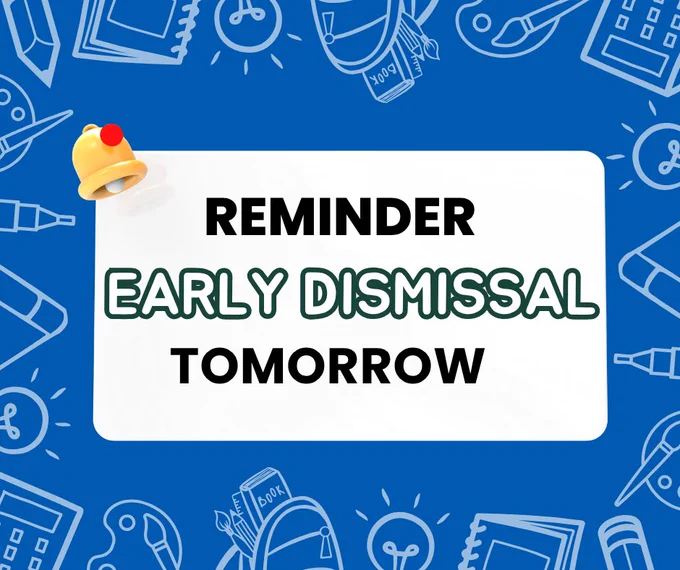 REMINDER
EARLY DISMISSAL
TOMORROW

BOOK

BOOK